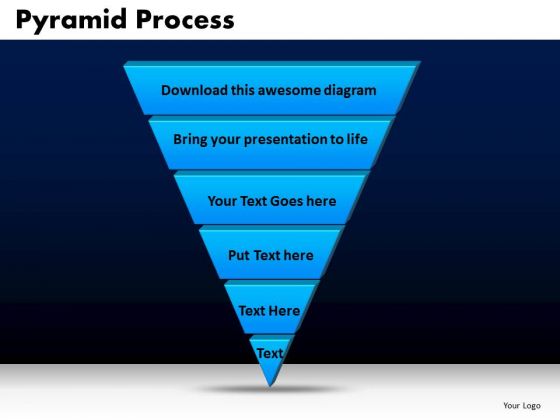 Pyramid Process

Download this awesome diagram

Bring your presentation to life

Your Text Goes here

Put Text here

Text Here

Text

Your Logo